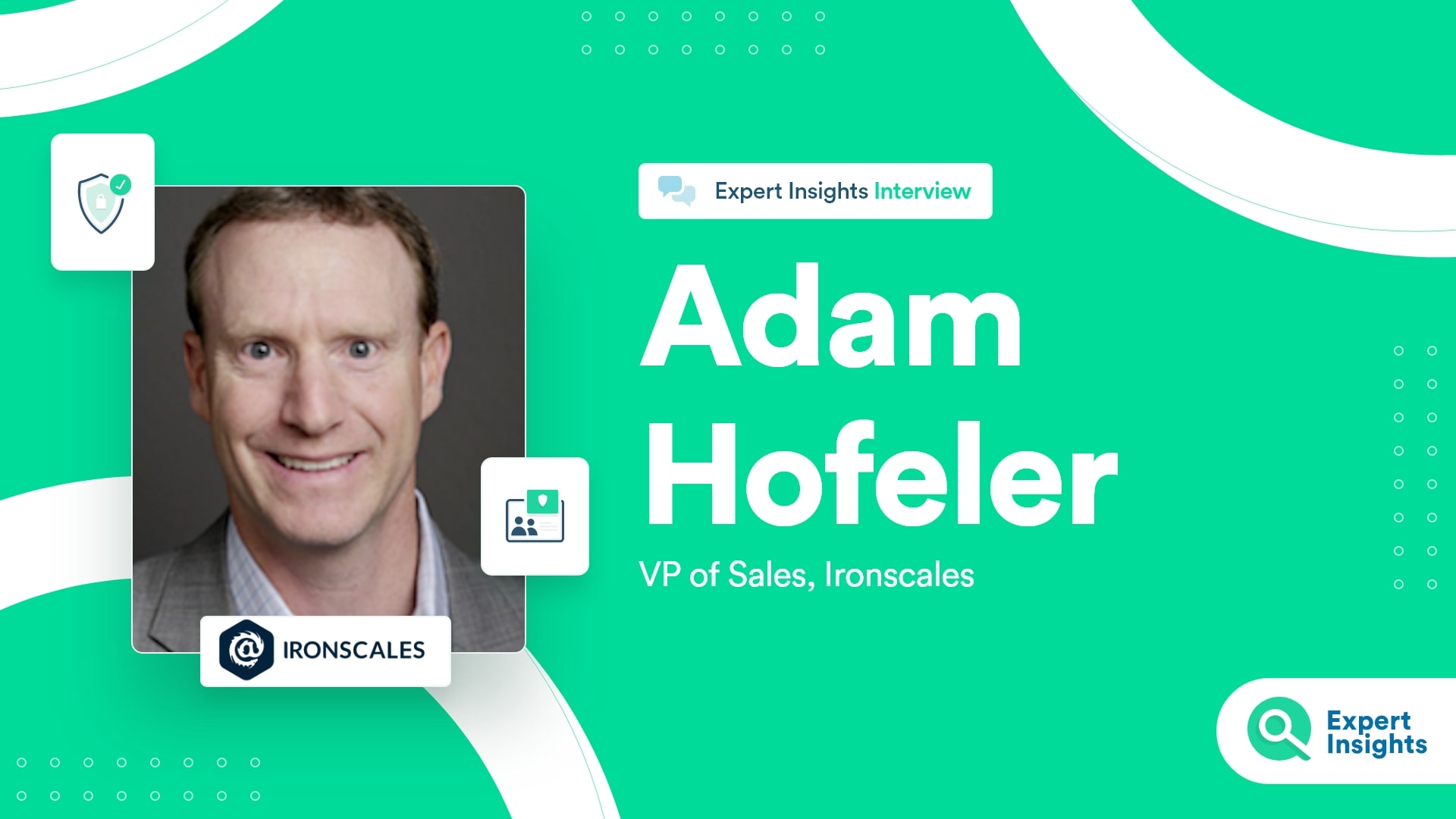 Expert Insights Interview

Adam Hofeler

VP of Sales, Ironscales

IRONSCALES

Expert Insights